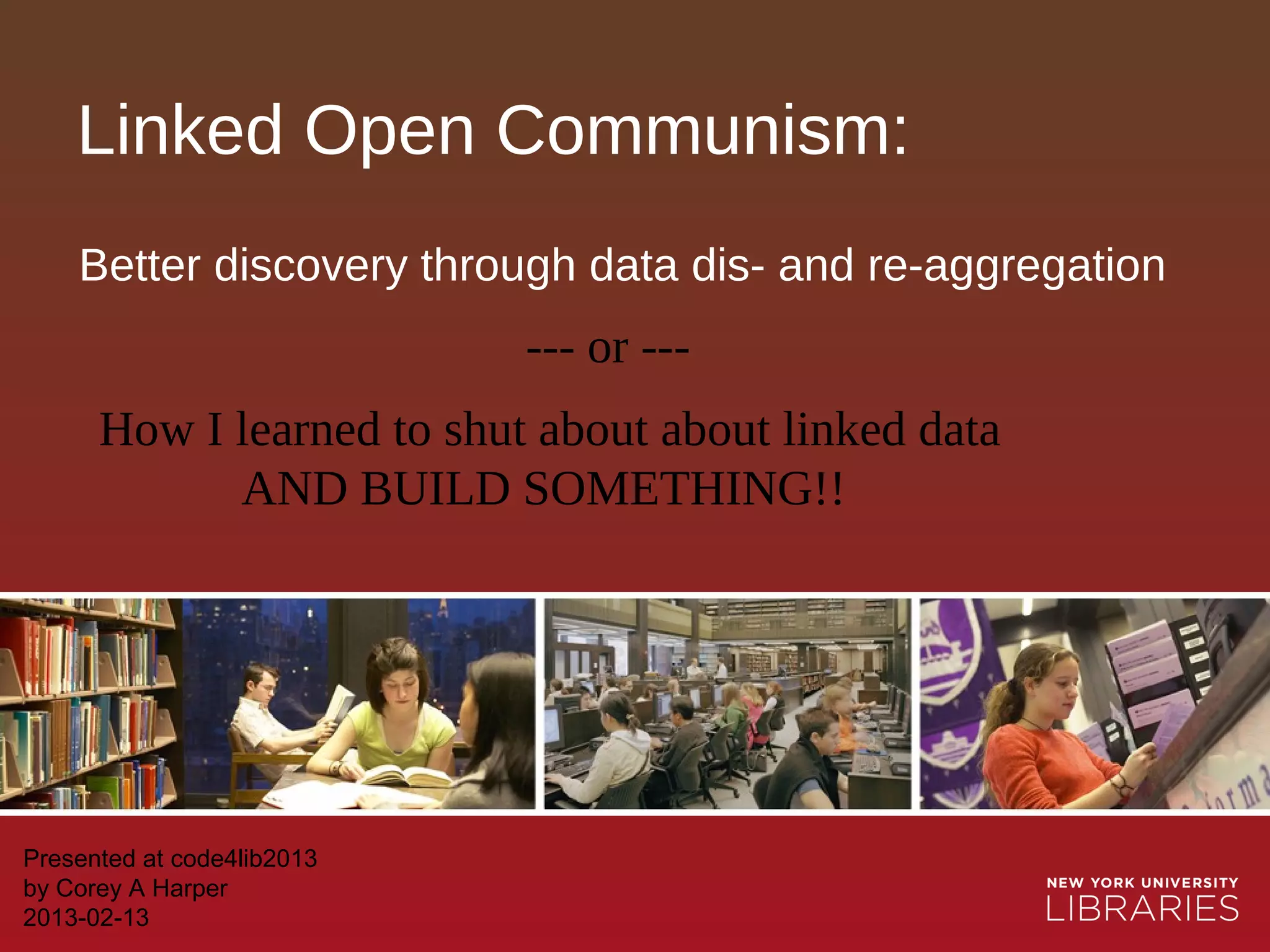 Linked Open Communism:

Better discovery through data dis- and re-aggregation

--- or ---

How I learned to shut about about linked data AND BUILD SOMETHING!!

Presented at code4lib2013
by Corey A Harper
2013-02-13

NEW YORK UNIVERSITY
LIBRARIES